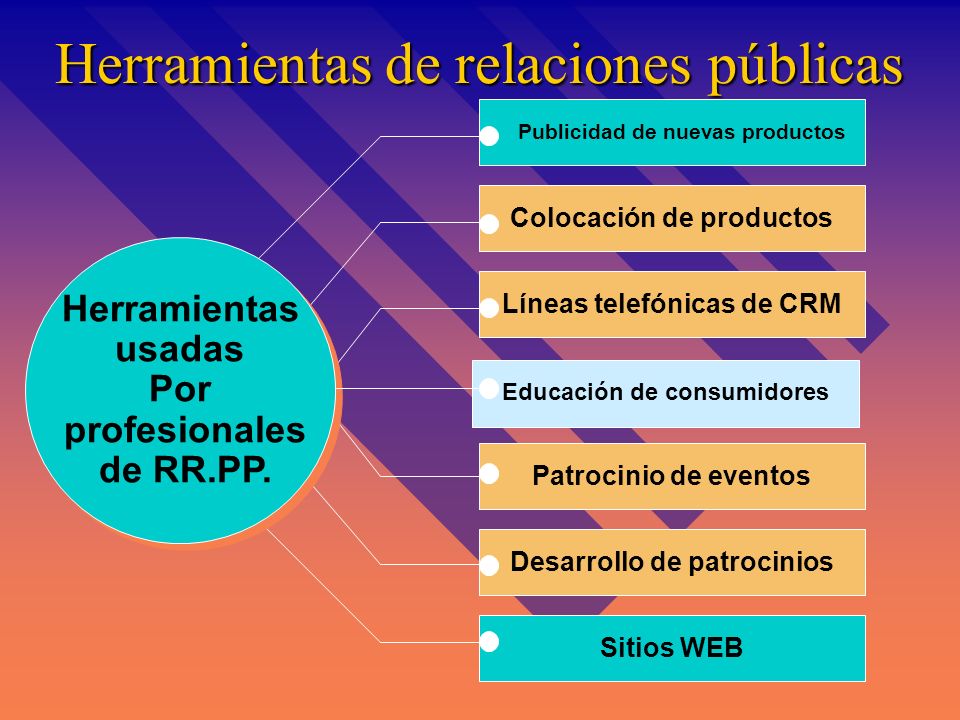 Herramientas de relaciones públicas

Herramientas usadas Por profesionales de RR.PP.

Publicidad de nuevas productos

Colocación de productos

Líneas telefónicas de CRM

Educación de consumidores

Patrocinio de eventos

Desarrollo de patrocinios

Sitios WEB